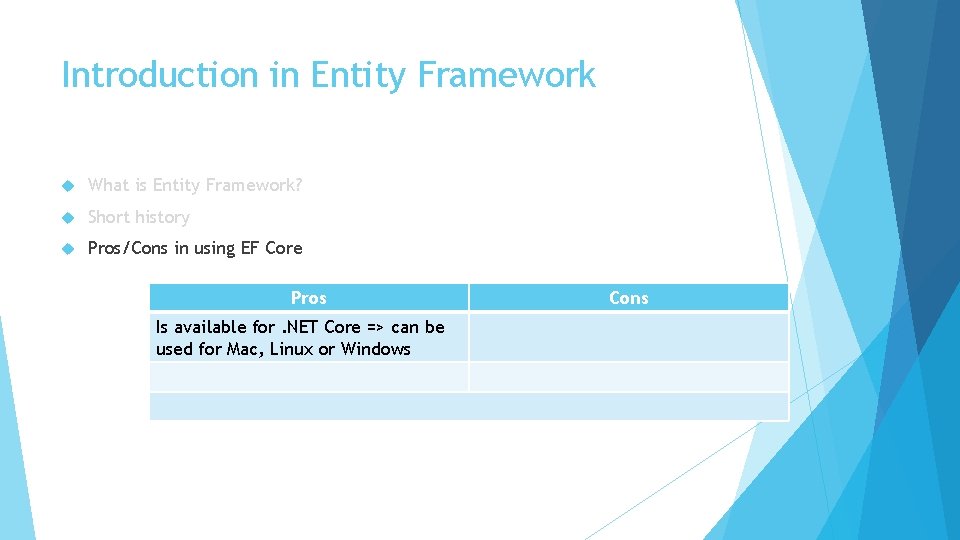 Introduction in Entity Framework

What is Entity Framework?

Short history

Pros/Cons in using EF Core

| Pros | Cons |
|---|---|
| Is available for .NET Core => can be used for Mac, Linux or Windows | |
| | |
| | |